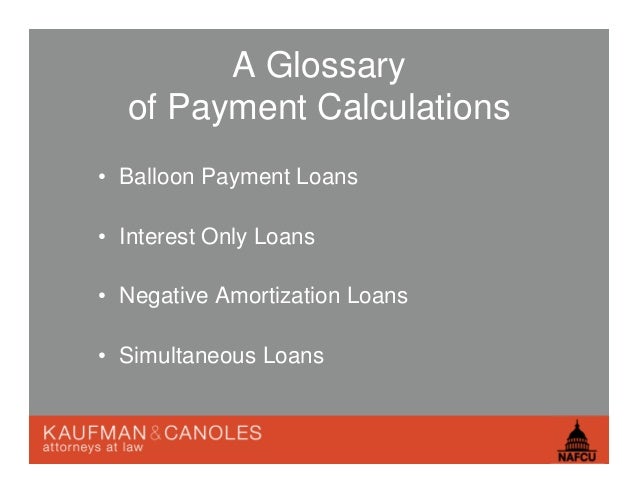 A Glossary of Payment Calculations

• Balloon Payment Loans

• Interest Only Loans

• Negative Amortization Loans

• Simultaneous Loans

KAUFMAN & CANOLES
attorneys at law

NAFCU